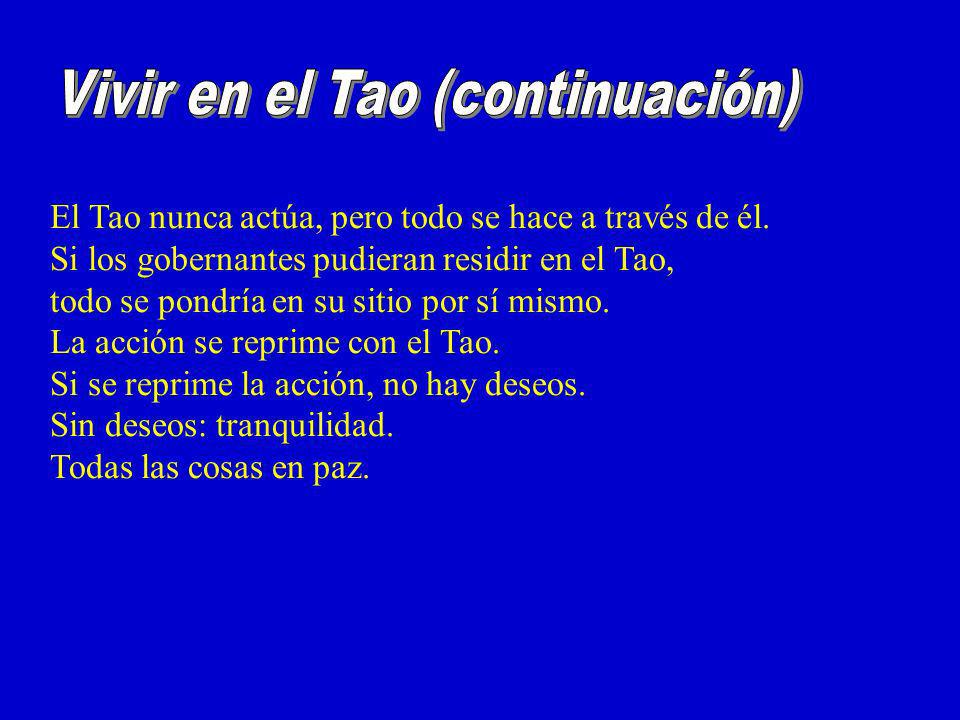 Vivir en el Tao (continuación)

El Tao nunca actúa, pero todo se hace a través de él.
Si los gobernantes pudieran residir en el Tao,
todo se pondría en su sitio por sí mismo.
La acción se reprime con el Tao.
Si se reprime la acción, no hay deseos.
Sin deseos: tranquilidad.
Todas las cosas en paz.